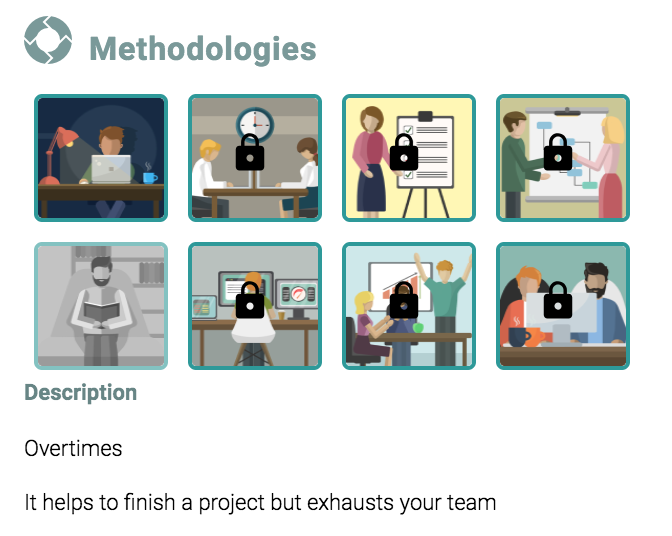 Methodologies

Description

Overtimes

It helps to finish a project but exhausts your team